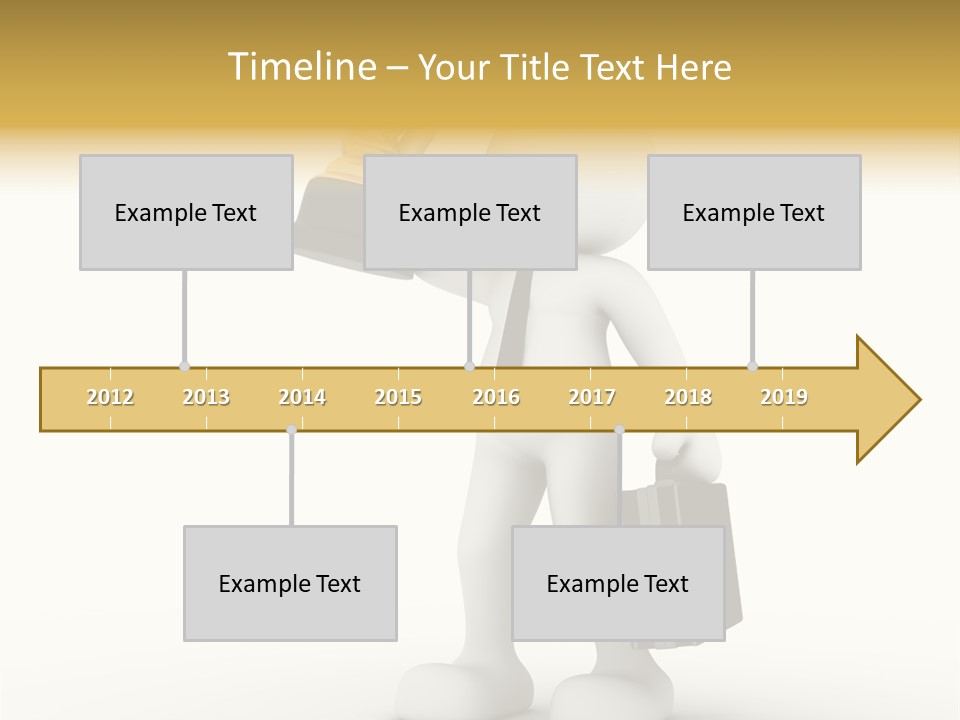 Timeline – Your Title Text Here

Example Text

Example Text

Example Text

2012 2013 2014 2015 2016 2017 2018 2019

Example Text

Example Text